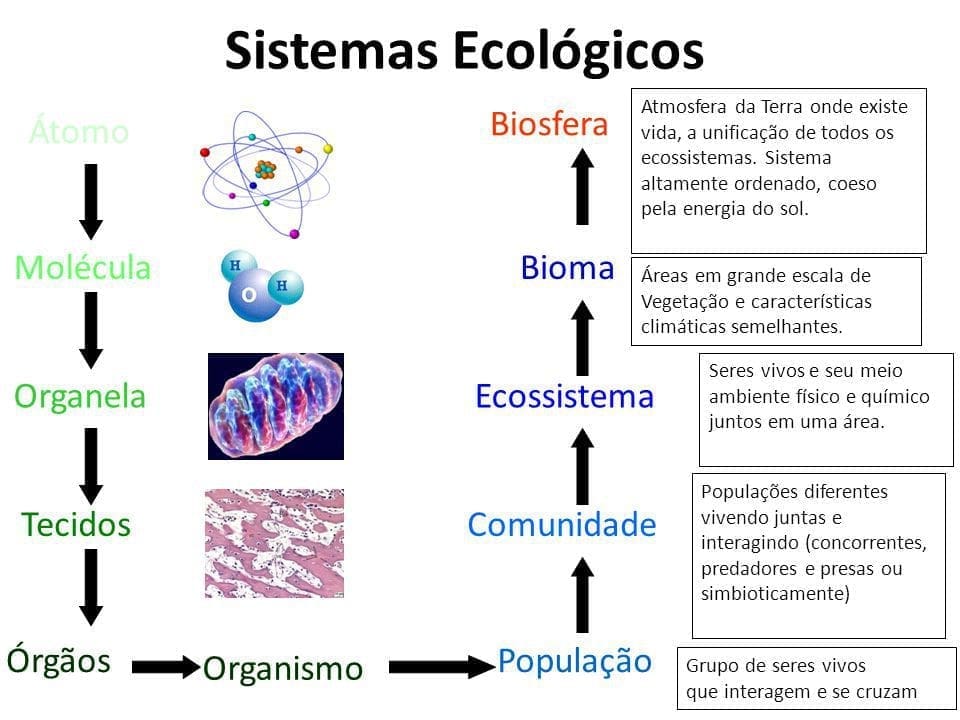 Sistemas Ecológicos

Átomo

Molécula

H
O
H

Organela

Tecidos

Órgãos

Organismo

População

Grupo de seres vivos que interagem e se cruzam

Comunidade

Populações diferentes vivendo juntas e interagindo (concorrentes, predadores e presas ou simbioticamente)

Ecossistema

Seres vivos e seu meio ambiente físico e químico juntos em uma área.

Bioma

Áreas em grande escala de Vegetação e características climáticas semelhantes.

Biosfera

Atmosfera da Terra onde existe vida, a unificação de todos os ecossistemas. Sistema altamente ordenado, coeso pela energia do sol.